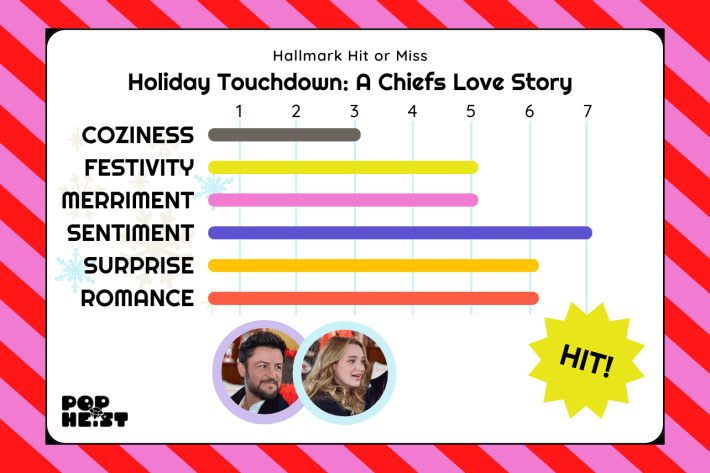 Hallmark Hit or Miss

Holiday Touchdown: A Chiefs Love Story

1 2 3 4 5 6 7

COZINESS
FESTIVITY
MERRIMENT
SENTIMENT
SURPRISE
ROMANCE

HIT!

POP HEIST